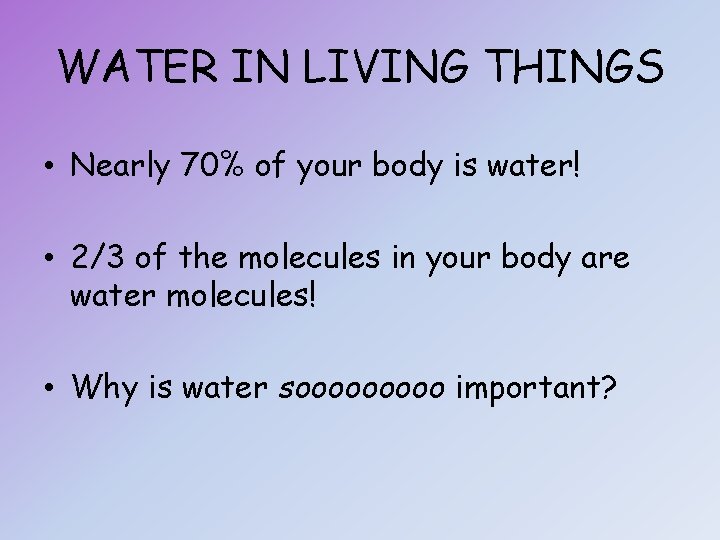 WATER IN LIVING THINGS

• Nearly 70% of your body is water!

• 2/3 of the molecules in your body are water molecules!

• Why is water sooooooooo important?